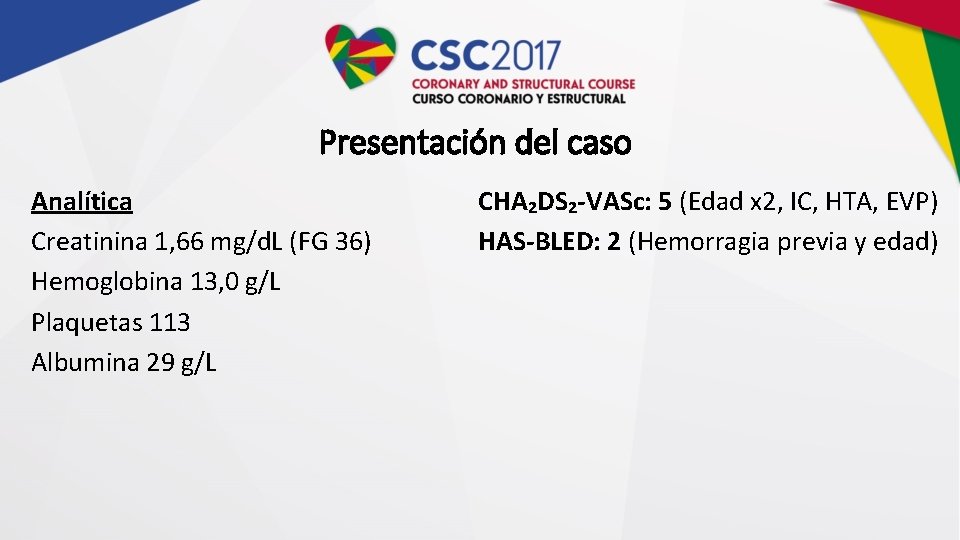 CSC2017
CORONARY AND STRUCTURAL COURSE
CURSO CORONARIO Y ESTRUCTURAL

Presentación del caso

Analítica
Creatinina 1,66 mg/dL (FG 36)
Hemoglobina 13,0 g/L
Plaquetas 113
Albumina 29 g/L

$CHA_2DS_2$-VASc: 5 (Edad x2, IC, HTA, EVP)
HAS-BLED: 2 (Hemorragia previa y edad)